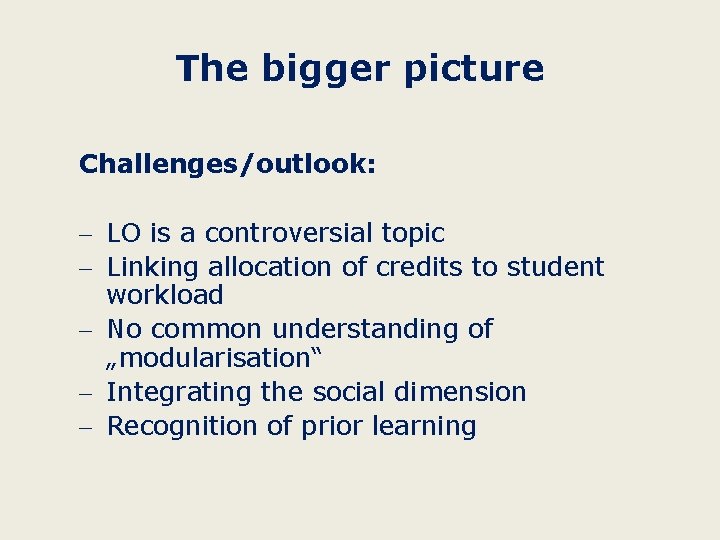 The bigger picture

Challenges/outlook:

– LO is a controversial topic
– Linking allocation of credits to student workload
– No common understanding of „modularisation“
– Integrating the social dimension
– Recognition of prior learning